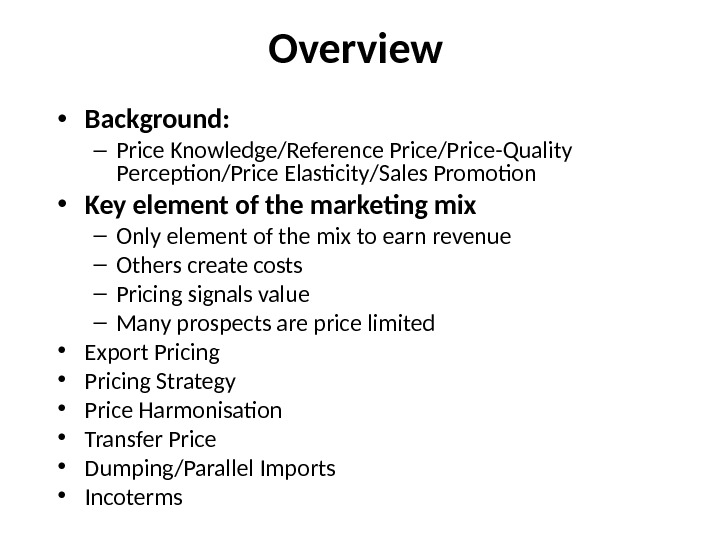 Overview

• Background:
– Price Knowledge/Reference Price/Price-Quality Perception/Price Elasticity/Sales Promotion
• Key element of the marketing mix
– Only element of the mix to earn revenue
– Others create costs
– Pricing signals value
– Many prospects are price limited
• Export Pricing
• Pricing Strategy
• Price Harmonisation
• Transfer Price
• Dumping/Parallel Imports
• Incoterms